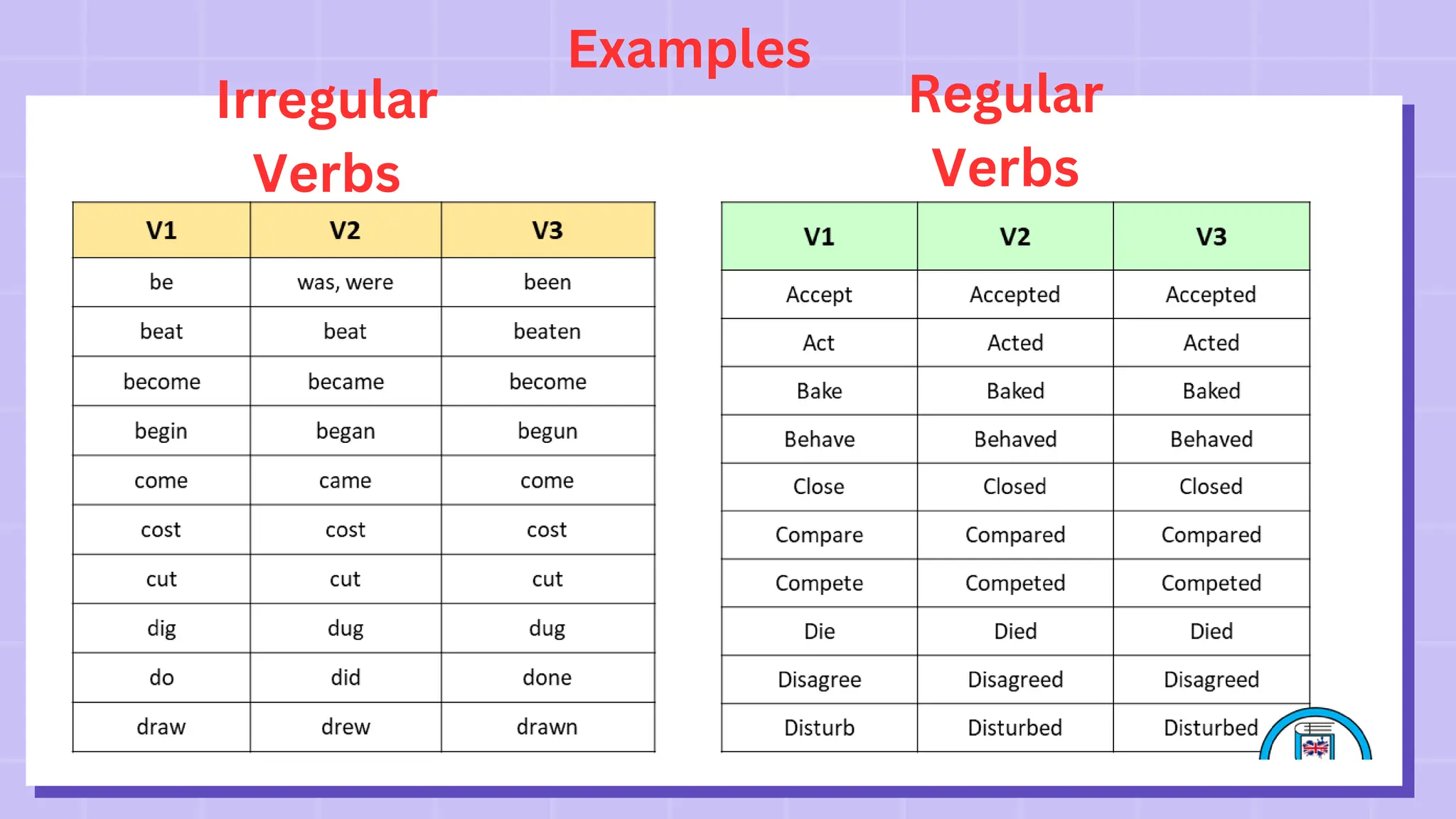 Examples

Irregular Verbs

| V1 | V2 | V3 |
|---|---|---|
| be | was, were | been |
| beat | beat | beaten |
| become | became | become |
| begin | began | begun |
| come | came | come |
| cost | cost | cost |
| cut | cut | cut |
| dig | dug | dug |
| do | did | done |
| draw | drew | drawn |

Regular Verbs

| V1 | V2 | V3 |
|---|---|---|
| Accept | Accepted | Accepted |
| Act | Acted | Acted |
| Bake | Baked | Baked |
| Behave | Behaved | Behaved |
| Close | Closed | Closed |
| Compare | Compared | Compared |
| Compete | Competed | Competed |
| Die | Died | Died |
| Disagree | Disagreed | Disagreed |
| Disturb | Disturbed | Disturbed |